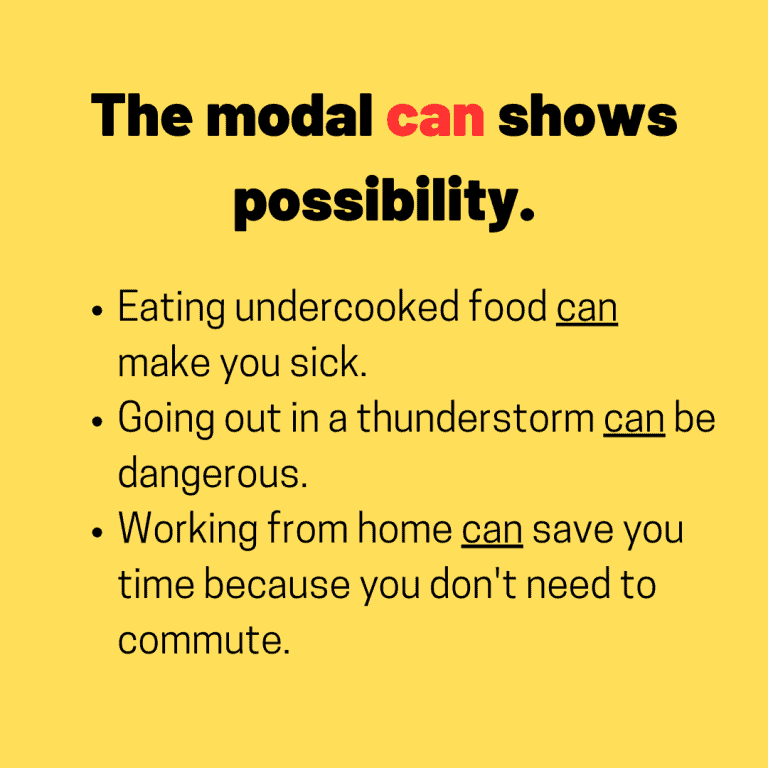 The modal can shows possibility.

• Eating undercooked food can make you sick.
• Going out in a thunderstorm can be dangerous.
• Working from home can save you time because you don't need to commute.